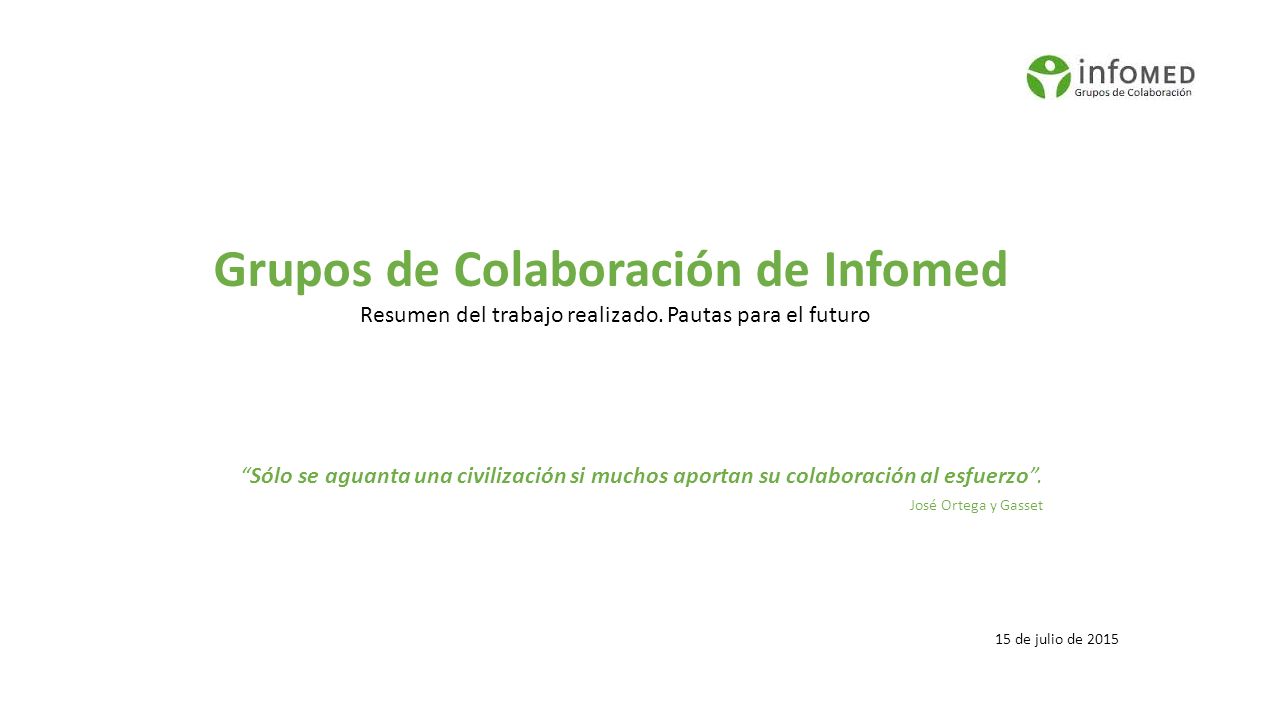 infoMED
Grupos de Colaboración

Grupos de Colaboración de Infomed
Resumen del trabajo realizado. Pautas para el futuro

“Sólo se aguanta una civilización si muchos aportan su colaboración al esfuerzo”.
José Ortega y Gasset

15 de julio de 2015